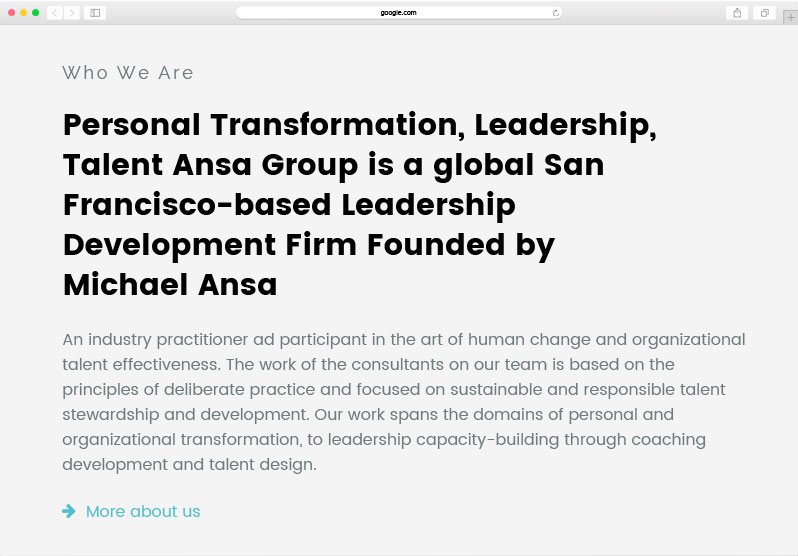 google.com

Who We Are

Personal Transformation, Leadership, Talent Ansa Group is a global San Francisco-based Leadership Development Firm Founded by Michael Ansa

An industry practitioner ad participant in the art of human change and organizational talent effectiveness. The work of the consultants on our team is based on the principles of deliberate practice and focused on sustainable and responsible talent stewardship and development. Our work spans the domains of personal and organizational transformation, to leadership capacity-building through coaching development and talent design.

More about us